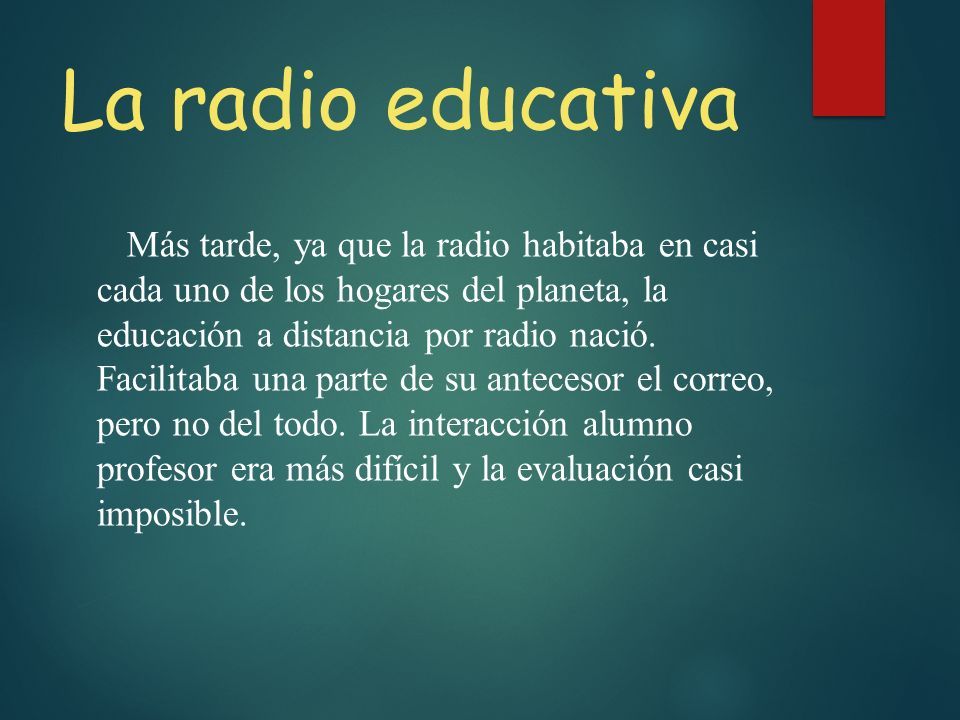 La radio educativa

Más tarde, ya que la radio habitaba en casi cada uno de los hogares del planeta, la educación a distancia por radio nació. Facilitaba una parte de su antecesor el correo, pero no del todo. La interacción alumno profesor era más difícil y la evaluación casi imposible.